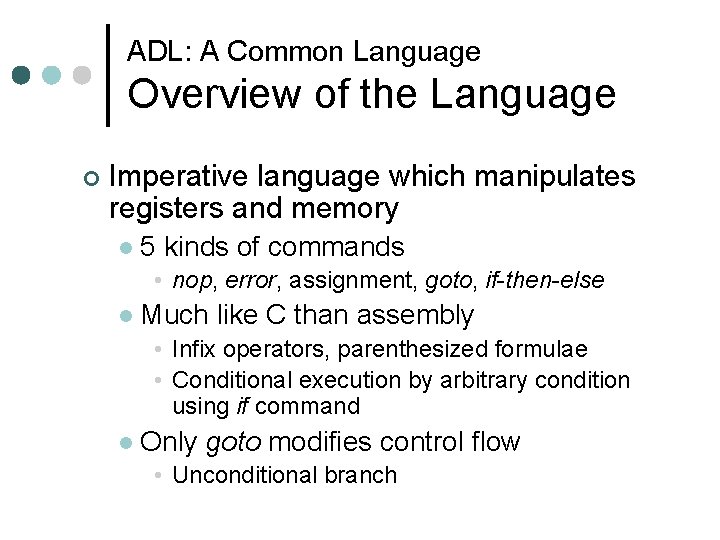 ADL: A Common Language
Overview of the Language

Imperative language which manipulates registers and memory

5 kinds of commands

nop, error, assignment, goto, if-then-else

Much like C than assembly

Infix operators, parenthesized formulae

Conditional execution by arbitrary condition using if command

Only goto modifies control flow

Unconditional branch